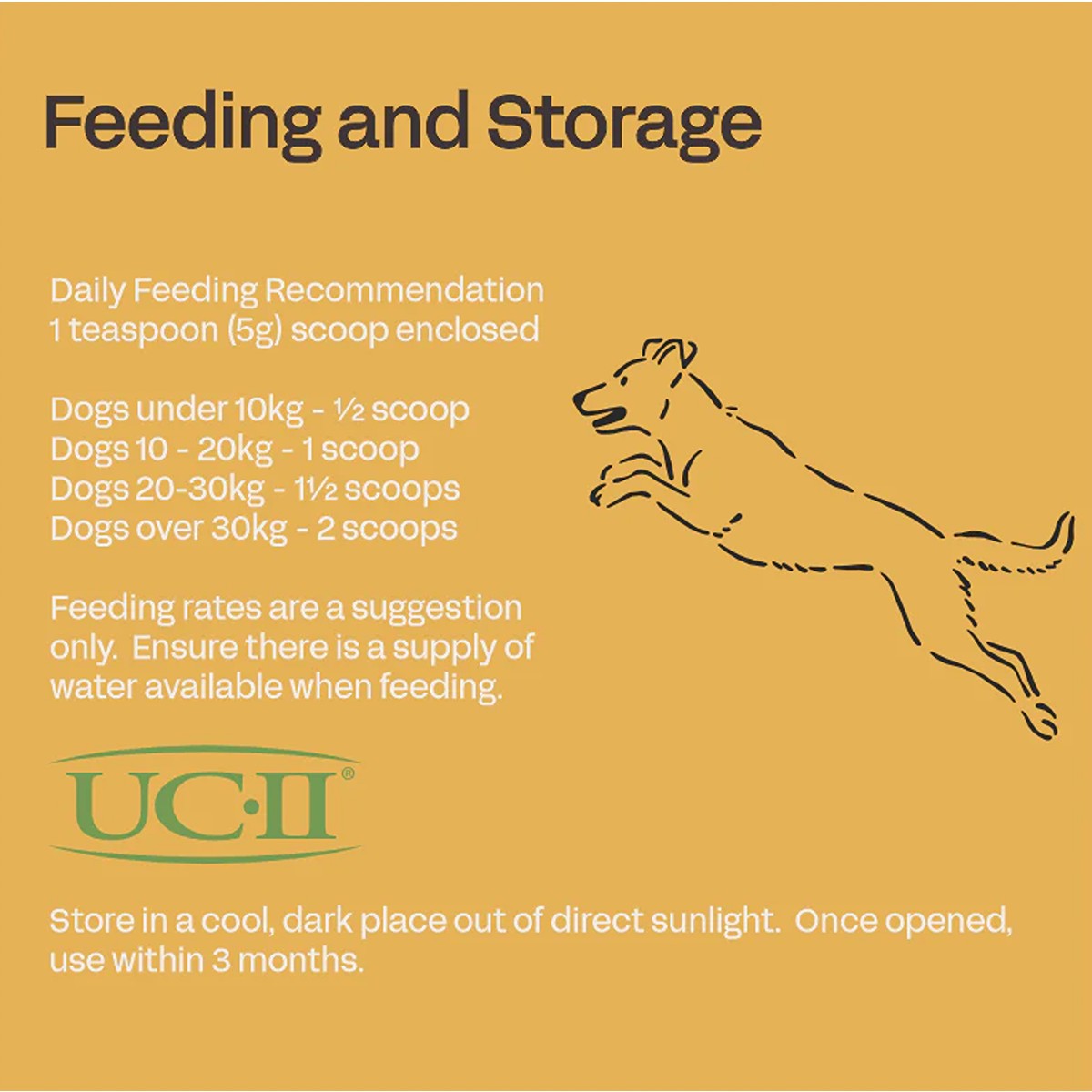 Feeding and Storage

Daily Feeding Recommendation
1 teaspoon (5g) scoop enclosed

Dogs under 10kg - ½ scoop
Dogs 10 - 20kg - 1 scoop
Dogs 20-30kg - 1½ scoops
Dogs over 30kg - 2 scoops

Feeding rates are a suggestion only. Ensure there is a supply of water available when feeding.

UC·II®

Store in a cool, dark place out of direct sunlight. Once opened, use within 3 months.